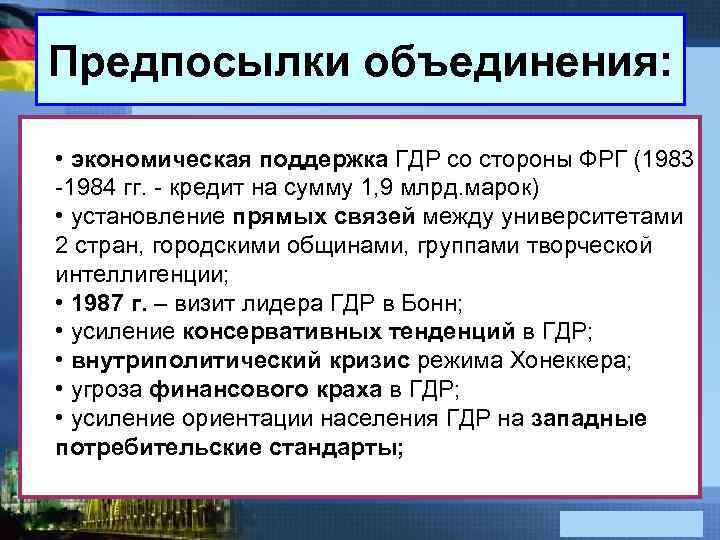 Предпосылки объединения:

• экономическая поддержка ГДР со стороны ФРГ (1983 -1984 гг. - кредит на сумму 1,9 млрд.марок)
• установление прямых связей между университетами 2 стран, городскими общинами, группами творческой интеллигенции;
• 1987 г. – визит лидера ГДР в Бонн;
• усиление консервативных тенденций в ГДР;
• внутриполитический кризис режима Хонеккера;
• угроза финансового краха в ГДР;
• усиление ориентации населения ГДР на западные потребительские стандарты;